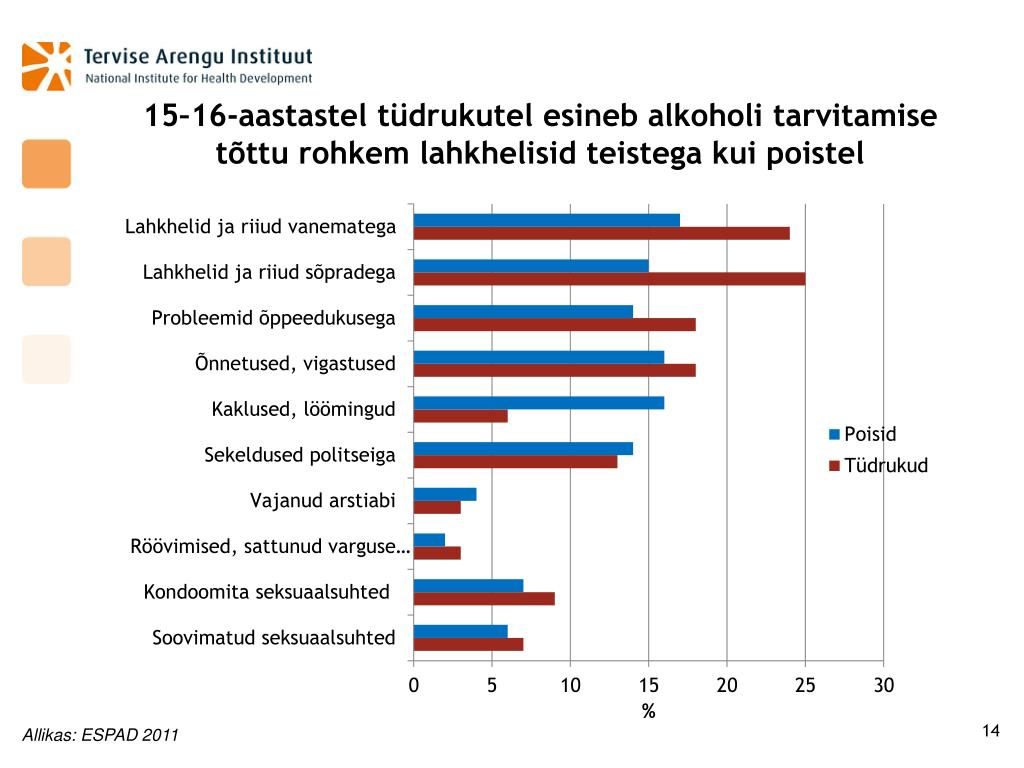 Tervise Arengu Instituut
National Institute for Health Development

15–16-aastastel tüdrukutel esineb alkoholi tarvitamise tõttu rohkem lahkhelisid teistega kui poistel

Lahkhelid ja riiud vanematega
Lahkhelid ja riiud sõpradega
Probleemid õppeedukusega
Õnnetused, vigastused
Kaklused, löömingud
Sekeldused politseiga
Vajanud arstiabi
Röövimised, sattunud varguse…
Kondoomita seksuaalsuhted
Soovimatud seksuaalsuhted

Poisid
Tüdrukud

0 5 10 15 20 25 30
%

Allikas: ESPAD 2011

14